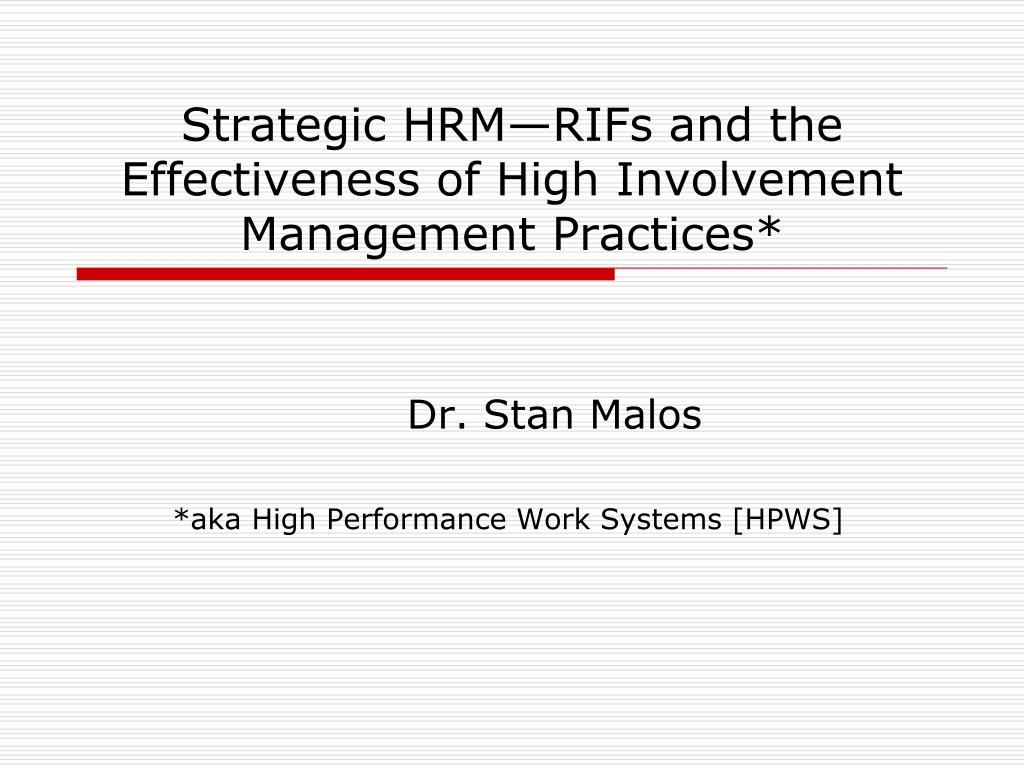 Strategic HRM—RIFs and the Effectiveness of High Involvement Management Practices*

Dr. Stan Malos

*aka High Performance Work Systems [HPWS]